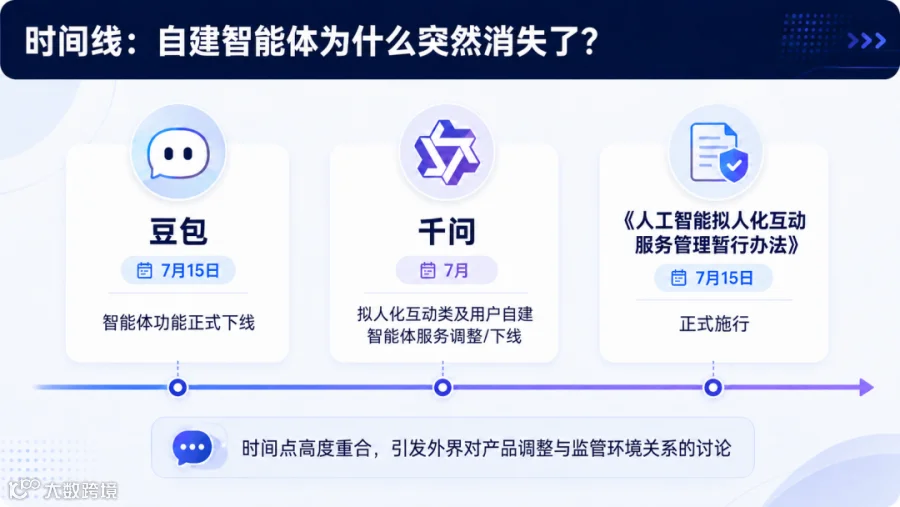 时间线：自建智能体为什么突然消失了？

豆包
7月15日
智能体功能正式下线

千问
7月
拟人化互动类及用户自建智能体服务调整/下线

《人工智能拟人化互动服务管理暂行办法》
7月15日
正式施行

时间点高度重合，引发外界对产品调整与监管环境关系的讨论

大数跨境